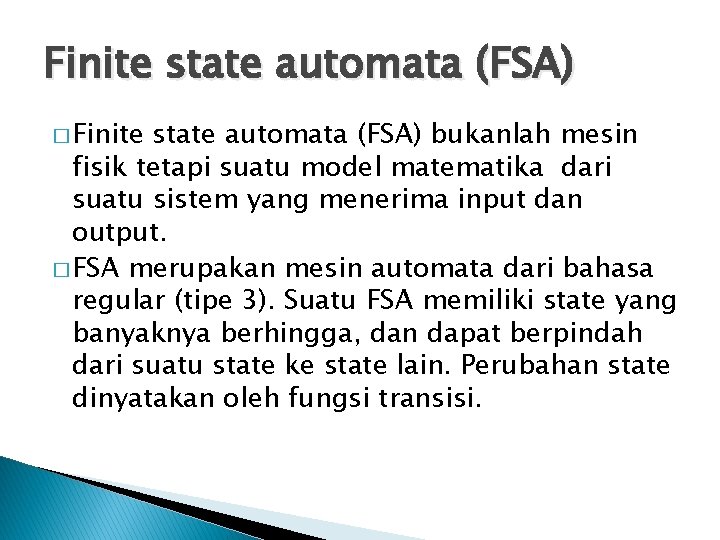 Finite state automata (FSA)

□ Finite state automata (FSA) bukanlah mesin fisik tetapi suatu model matematika dari suatu sistem yang menerima input dan output.

□ FSA merupakan mesin automata dari bahasa regular (tipe 3). Suatu FSA memiliki state yang banyaknya berhingga, dan dapat berpindah dari suatu state ke state lain. Perubahan state dinyatakan oleh fungsi transisi.